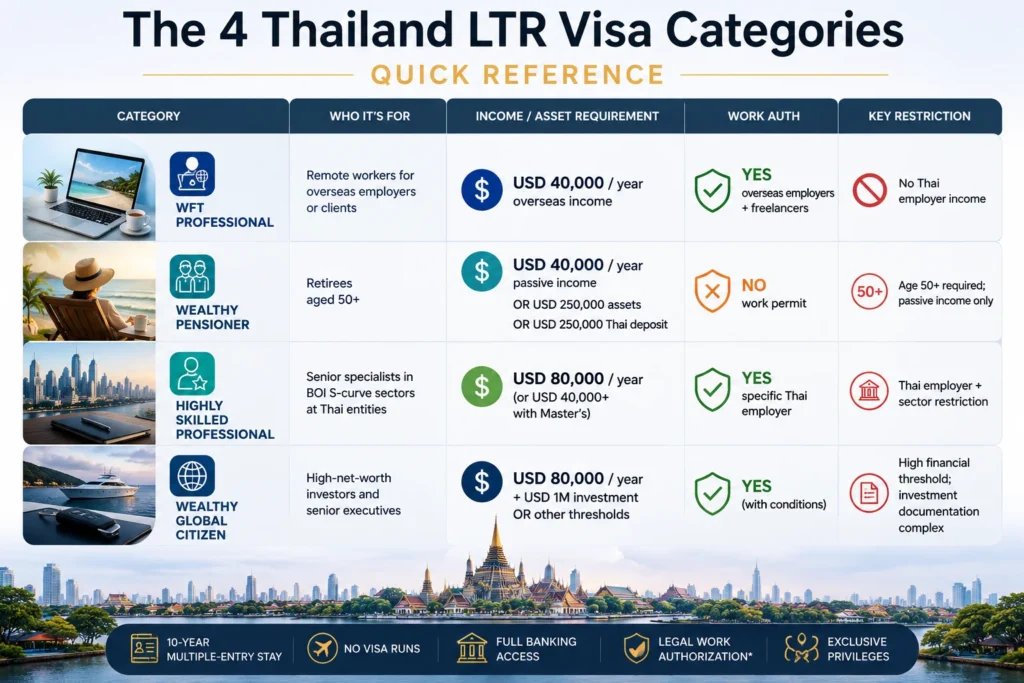 The 4 Thailand LTR Visa Categories

QUICK REFERENCE

| CATEGORY | WHO IT'S FOR | INCOME / ASSET REQUIREMENT | WORK AUTH | KEY RESTRICTION |
|---|---|---|---|---|
| WFT PROFESSIONAL | Remote workers for overseas employers or clients | USD 40,000 / year overseas income | YES overseas employers + freelancers | No Thai employer income |
| WEALTHY PENSIONER | Retirees aged 50+ | USD 40,000 / year passive income OR USD 250,000 assets OR USD 250,000 Thai deposit | NO work permit | 50+ Age 50+ required; passive income only |
| HIGHLY SKILLED PROFESSIONAL | Senior specialists in BOI S-curve sectors at Thai entities | USD 80,000 / year (or USD 40,000+ with Master's) | YES specific Thai employer | Thai employer + sector restriction |
| WEALTHY GLOBAL CITIZEN | High-net-worth investors and senior executives | USD 80,000 / year + USD 1M investment OR other thresholds | YES (with conditions) | High financial threshold; investment documentation complex |

10-YEAR MULTIPLE-ENTRY STAY
NO VISA RUNS
FULL BANKING ACCESS
LEGAL WORK AUTHORIZATION*
EXCLUSIVE PRIVILEGES